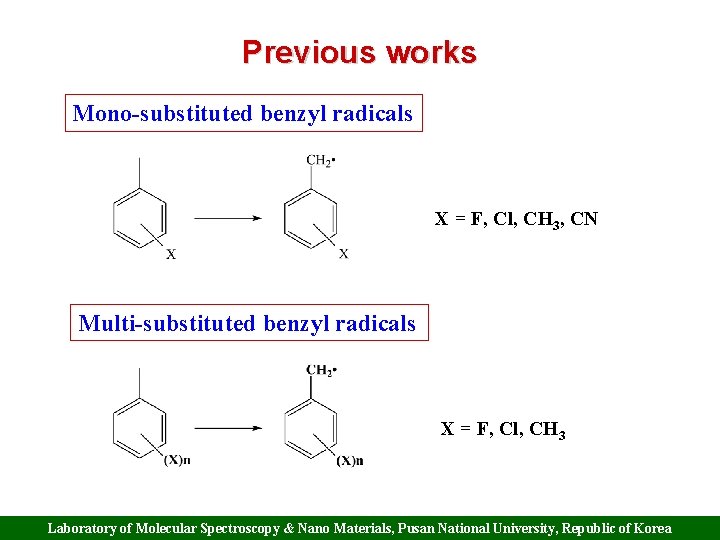 Previous works

Mono-substituted benzyl radicals

X

$CH_2\cdot$

X

X = F, Cl, $CH_3$, CN

Multi-substituted benzyl radicals

(X)n

$CH_2\cdot$

(X)n

X = F, Cl, $CH_3$

Laboratory of Molecular Spectroscopy & Nano Materials, Pusan National University, Republic of Korea